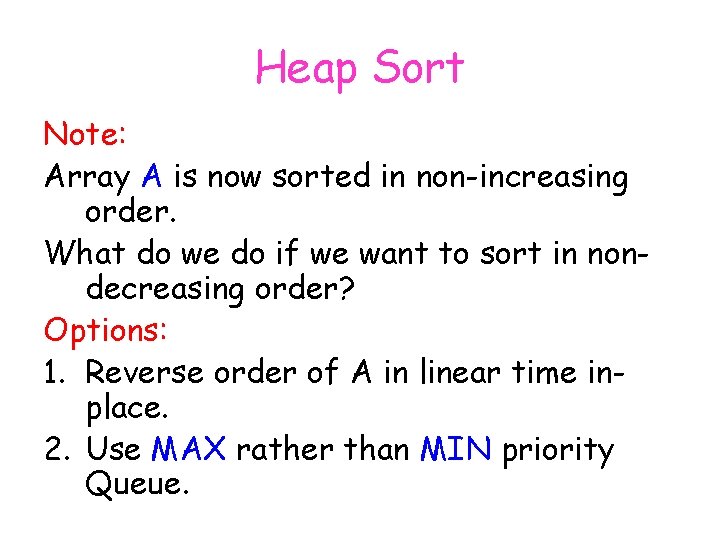 Heap Sort

Note:

Array A is now sorted in non-increasing order.

What do we do if we want to sort in non-decreasing order?

Options:

1. Reverse order of A in linear time in-place.
2. Use MAX rather than MIN priority Queue.